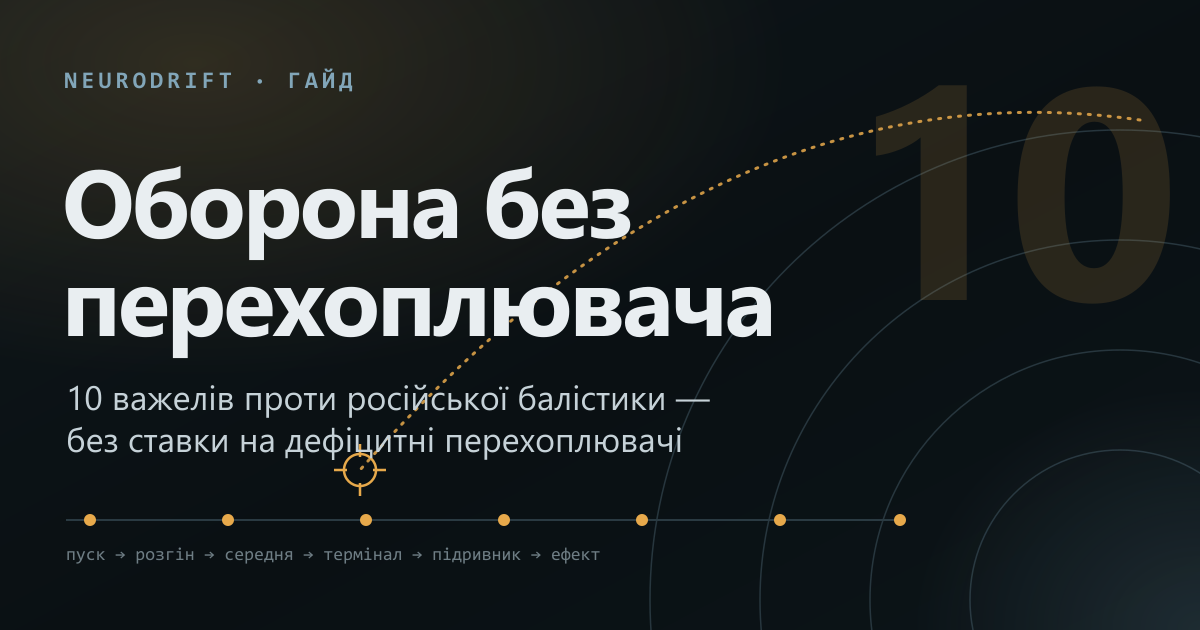 NEURODRIFT · ГАЙД

10

Оборона без перехоплювача

10 важелів проти російської балістики — без ставки на дефіцитні перехоплювачі

пуск → розгін → середня → термінал → підривник → ефект